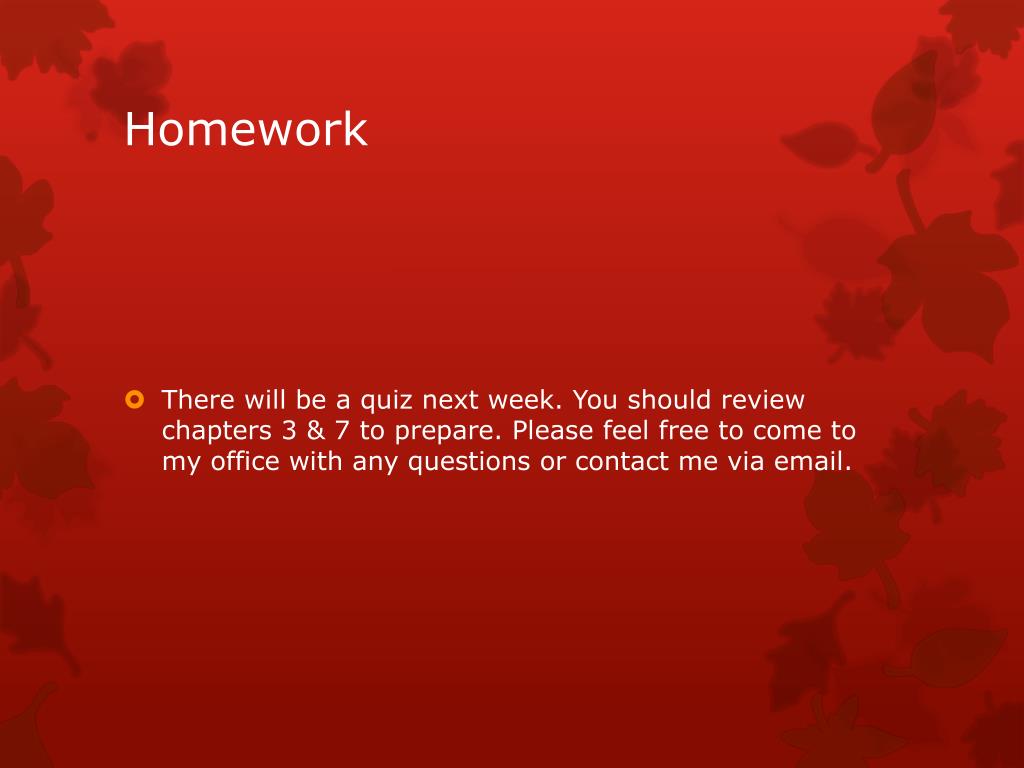 Homework

There will be a quiz next week. You should review chapters 3 & 7 to prepare. Please feel free to come to my office with any questions or contact me via email.